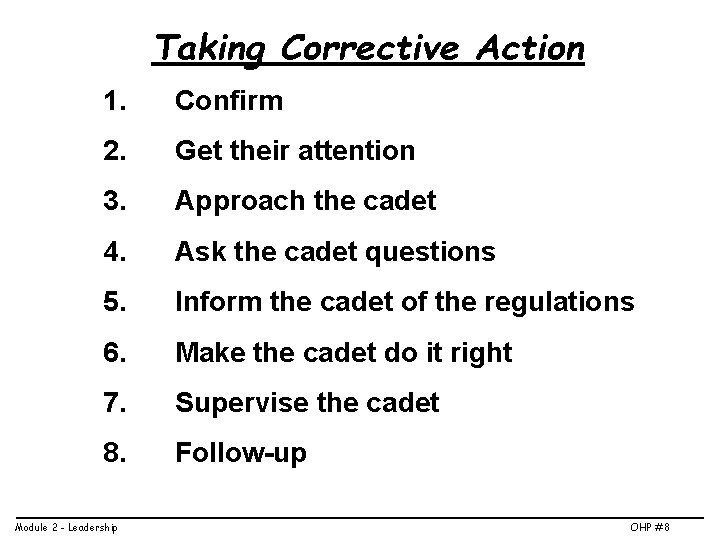 Taking Corrective Action

1. Confirm
2. Get their attention
3. Approach the cadet
4. Ask the cadet questions
5. Inform the cadet of the regulations
6. Make the cadet do it right
7. Supervise the cadet
8. Follow-up

Module 2 - Leadership

OHP #8